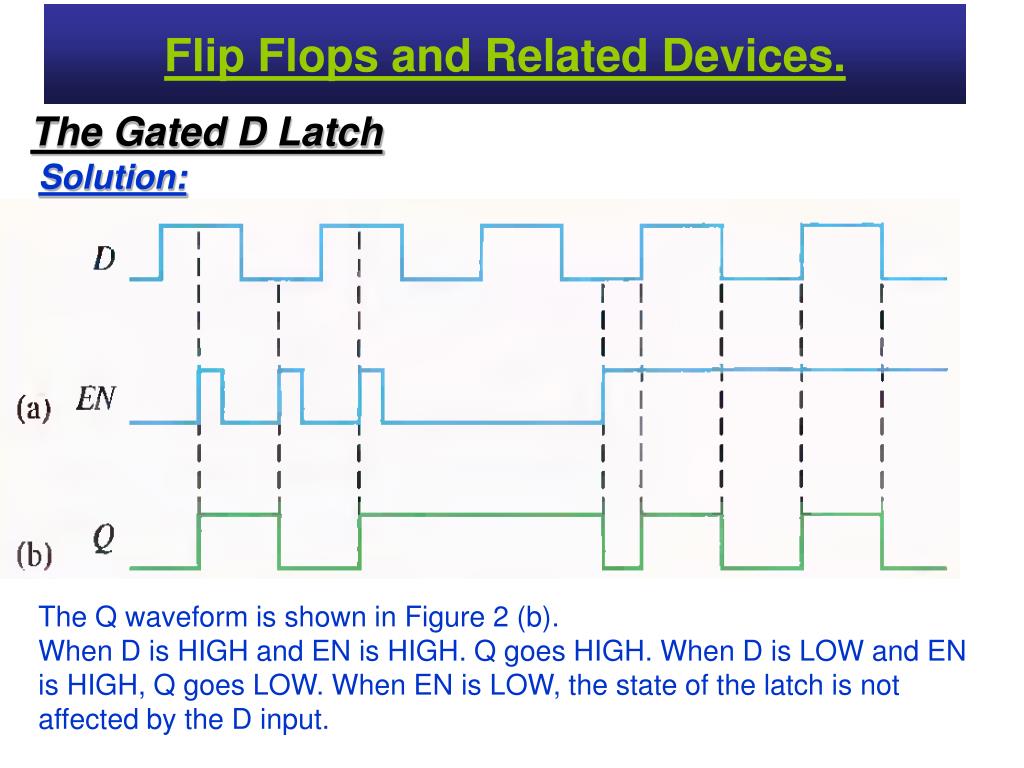 Flip Flops and Related Devices.

The Gated D Latch

Solution:

D

(a) EN

(b) Q

The Q waveform is shown in Figure 2 (b).
When D is HIGH and EN is HIGH. Q goes HIGH. When D is LOW and EN is HIGH, Q goes LOW. When EN is LOW, the state of the latch is not affected by the D input.